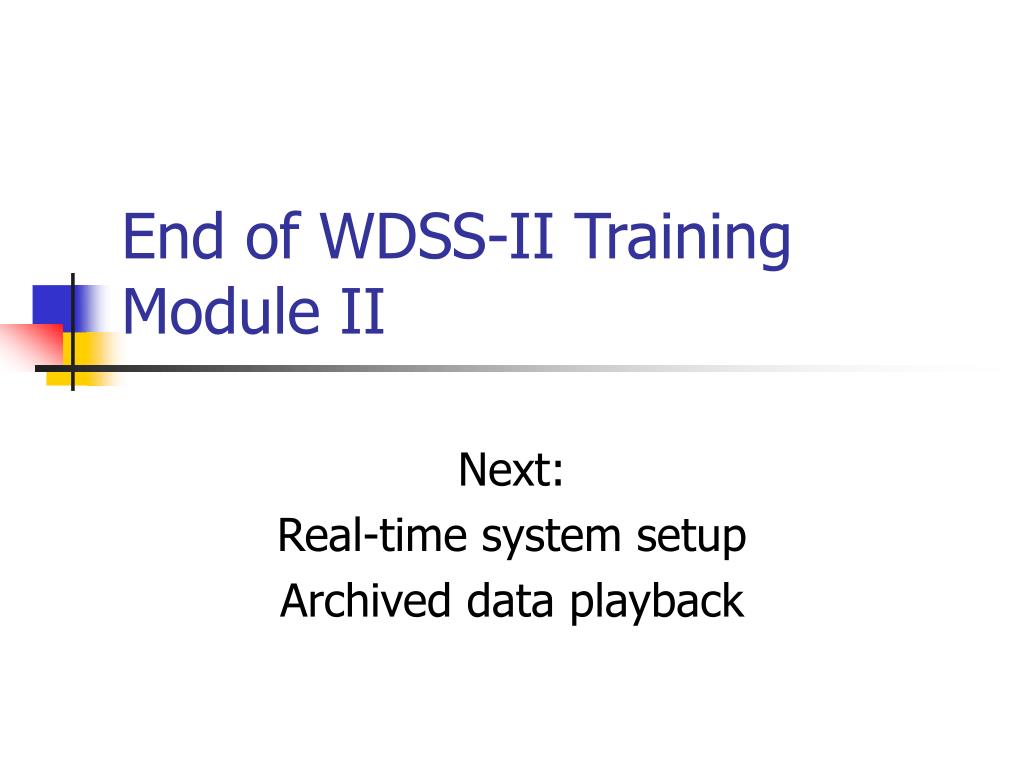 End of WDSS-II Training Module II

Next:
Real-time system setup
Archived data playback